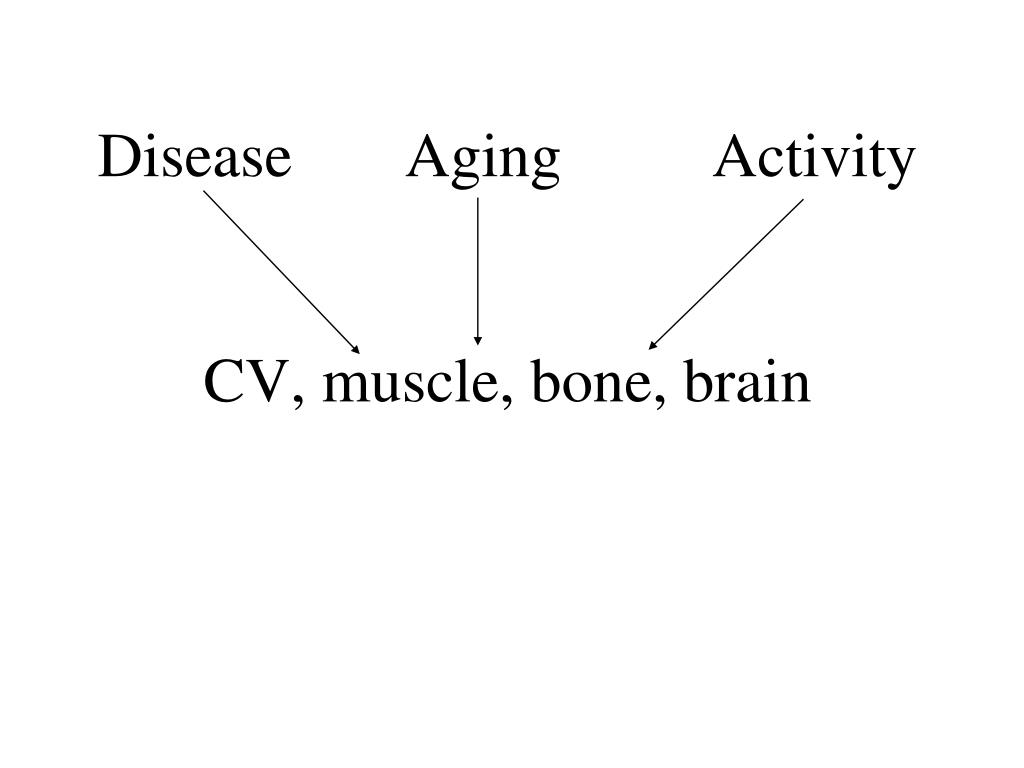 Disease Aging Activity

CV, muscle, bone, brain